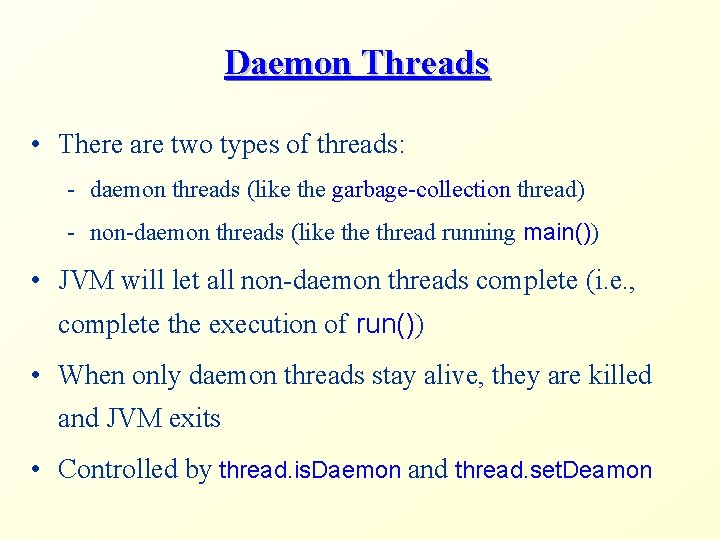 Daemon Threads

• There are two types of threads:
  - daemon threads (like the garbage-collection thread)
  - non-daemon threads (like the thread running main())

• JVM will let all non-daemon threads complete (i.e., complete the execution of run())

• When only daemon threads stay alive, they are killed and JVM exits

• Controlled by thread.isDaemon and thread.setDeamon